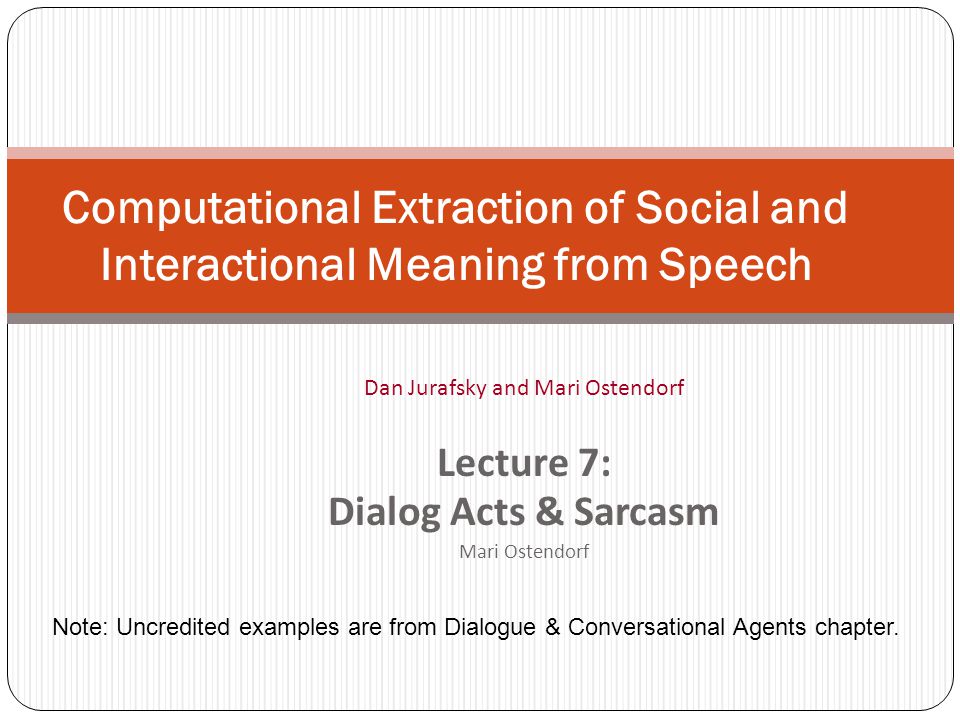 Computational Extraction of Social and Interactional Meaning from Speech

Dan Jurafsky and Mari Ostendorf

Lecture 7:
Dialog Acts & Sarcasm

Mari Ostendorf

Note: Uncredited examples are from Dialogue & Conversational Agents chapter.